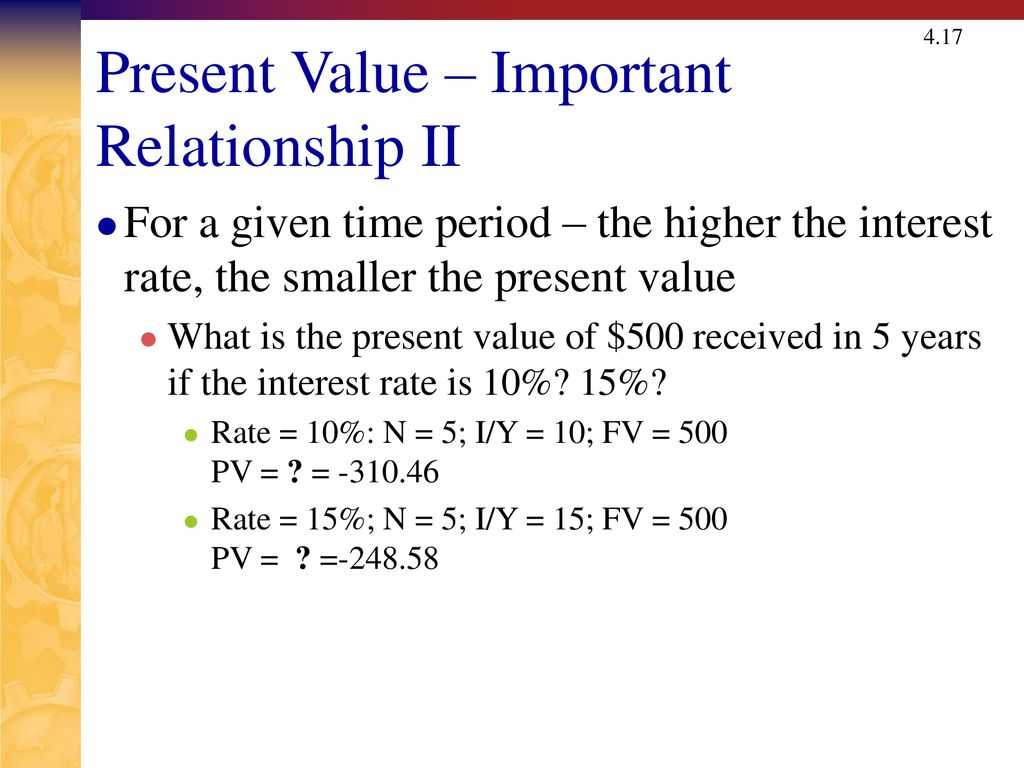 4.17

Present Value – Important Relationship II

For a given time period – the higher the interest rate, the smaller the present value

What is the present value of \$500 received in 5 years if the interest rate is 10%? 15%?

Rate = 10%: N = 5; I/Y = 10; FV = 500
PV = ? = -310.46

Rate = 15%; N = 5; I/Y = 15; FV = 500
PV = ? =-248.58